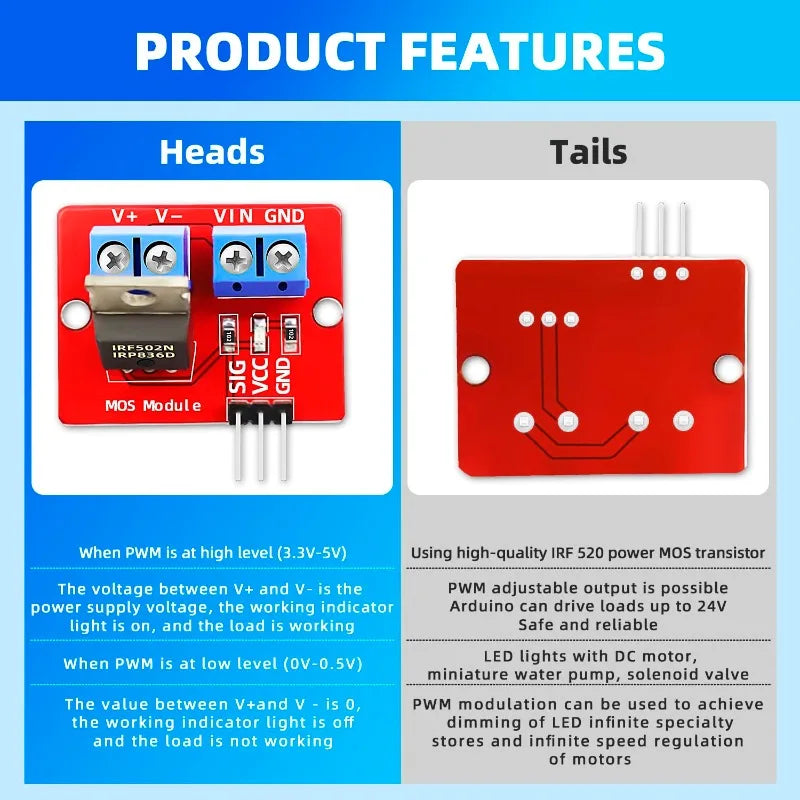 PRODUCT FEATURES

Heads

V+ V- VIN GND

IRF502N
IRP836D

102 102

SIG VCC GND

MOS Module

When PWM is at high level (3.3V-5V)

The voltage between V+ and V- is the power supply voltage, the working indicator light is on, and the load is working

When PWM is at low level (0V-0.5V)

The value between V+and V - is 0, the working indicator light is off and the load is not working

Tails

Using high-quality IRF 520 power MOS transistor

PWM adjustable output is possible
Arduino can drive loads up to 24V
Safe and reliable

LED lights with DC motor, miniature water pump, solenoid valve

PWM modulation can be used to achieve dimming of LED infinite specialty stores and infinite speed regulation of motors